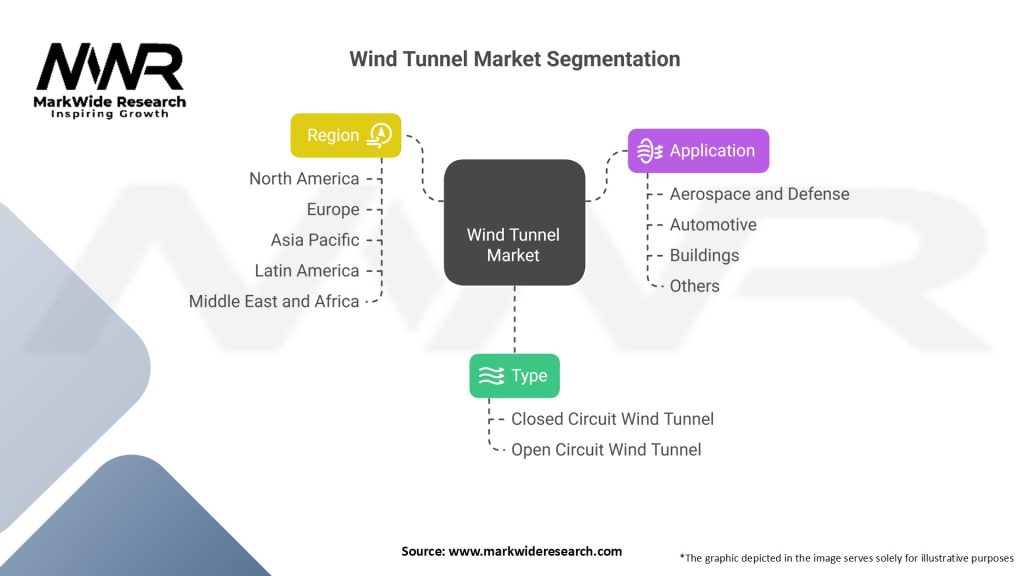 MWR
MarkWide Research
Inspiring Growth

Wind Tunnel Market Segmentation

Region
North America
Europe
Asia Pacific
Latin America
Middle East and Africa

Wind Tunnel Market

Application
Aerospace and Defense
Automotive
Buildings
Others

Type
Closed Circuit Wind Tunnel
Open Circuit Wind Tunnel

Source: www.markwideresearch.com

*The graphic depicted in the image serves solely for illustrative purposes